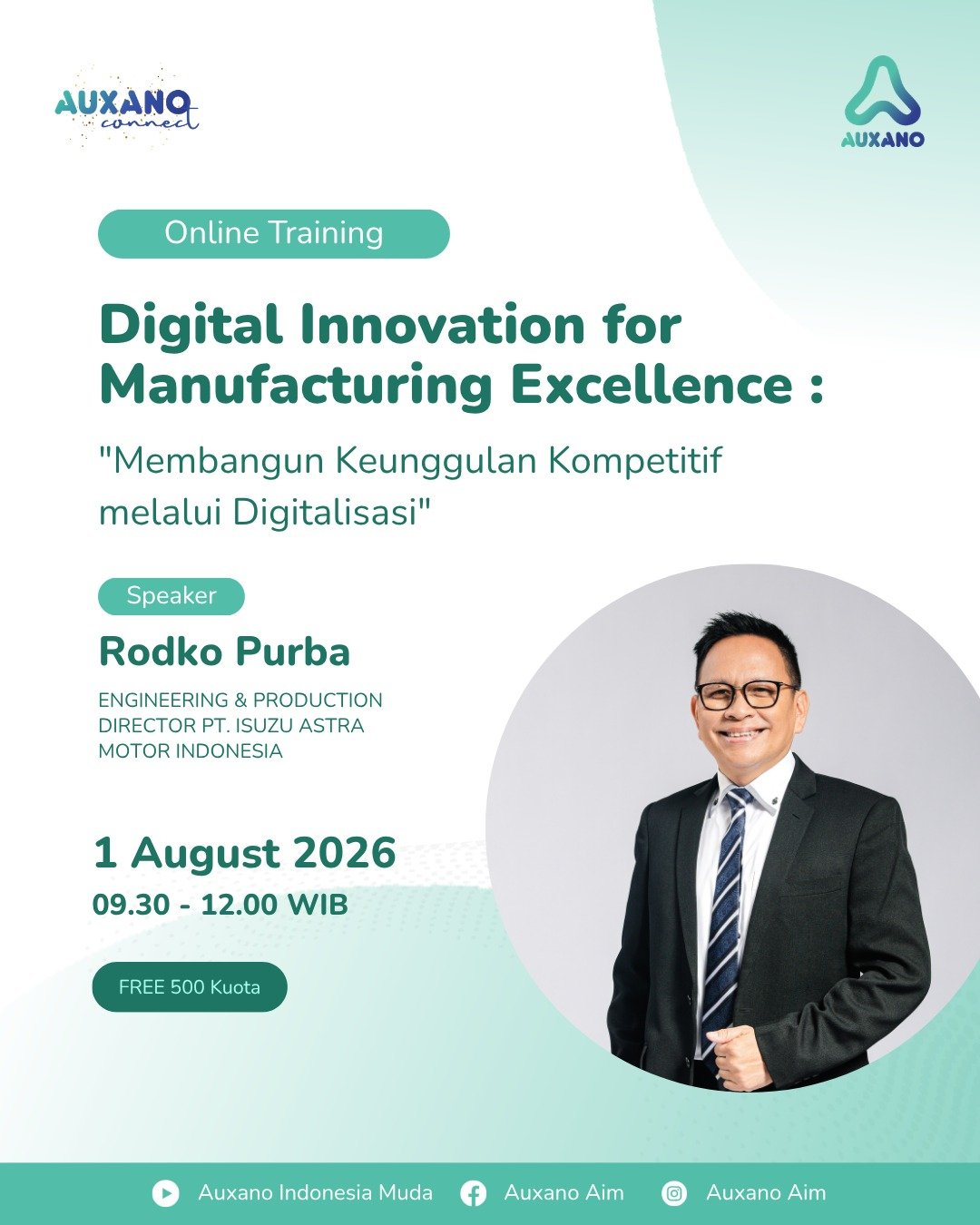 AUXANO connect

AUXANO

Online Training

Digital Innovation for Manufacturing Excellence :

"Membangun Keunggulan Kompetitif melalui Digitalisasi"

Speaker

Rodko Purba

ENGINEERING & PRODUCTION DIRECTOR PT. ISUZU ASTRA MOTOR INDONESIA

1 August 2026

09.30 - 12.00 WIB

FREE 500 Kuota

Auxano Indonesia Muda Auxano Aim Auxano Aim